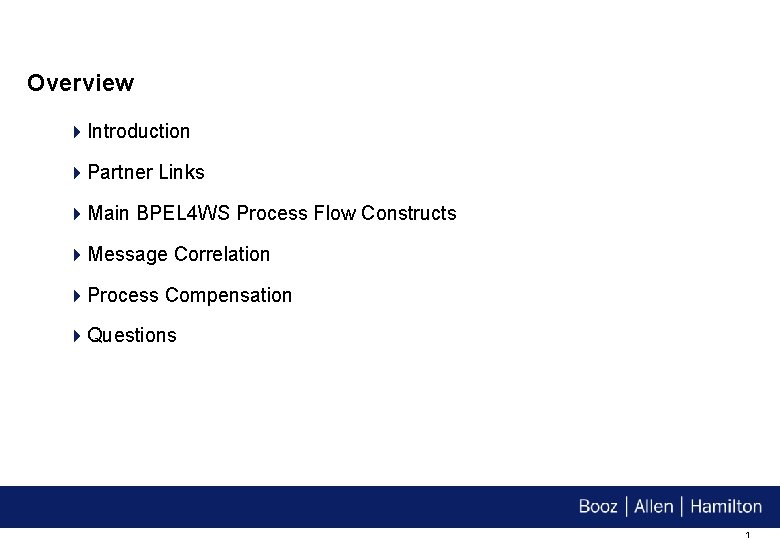 Overview

Introduction

Partner Links

Main BPEL4WS Process Flow Constructs

Message Correlation

Process Compensation

Questions

Booz | Allen | Hamilton

1